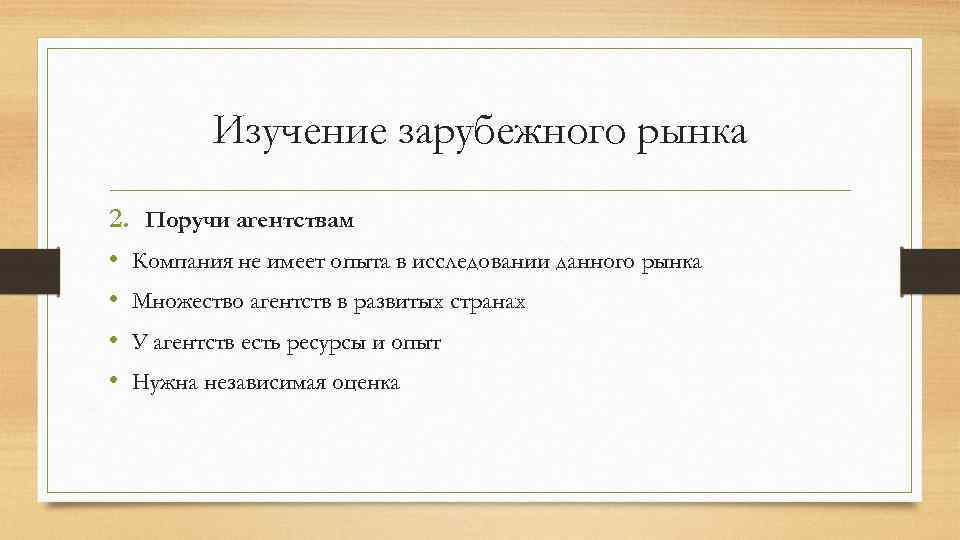 Изучение зарубежного рынка

2. Поручи агентствам

• Компания не имеет опыта в исследовании данного рынка

• Множество агентств в развитых странах

• У агентств есть ресурсы и опыт

• Нужна независимая оценка